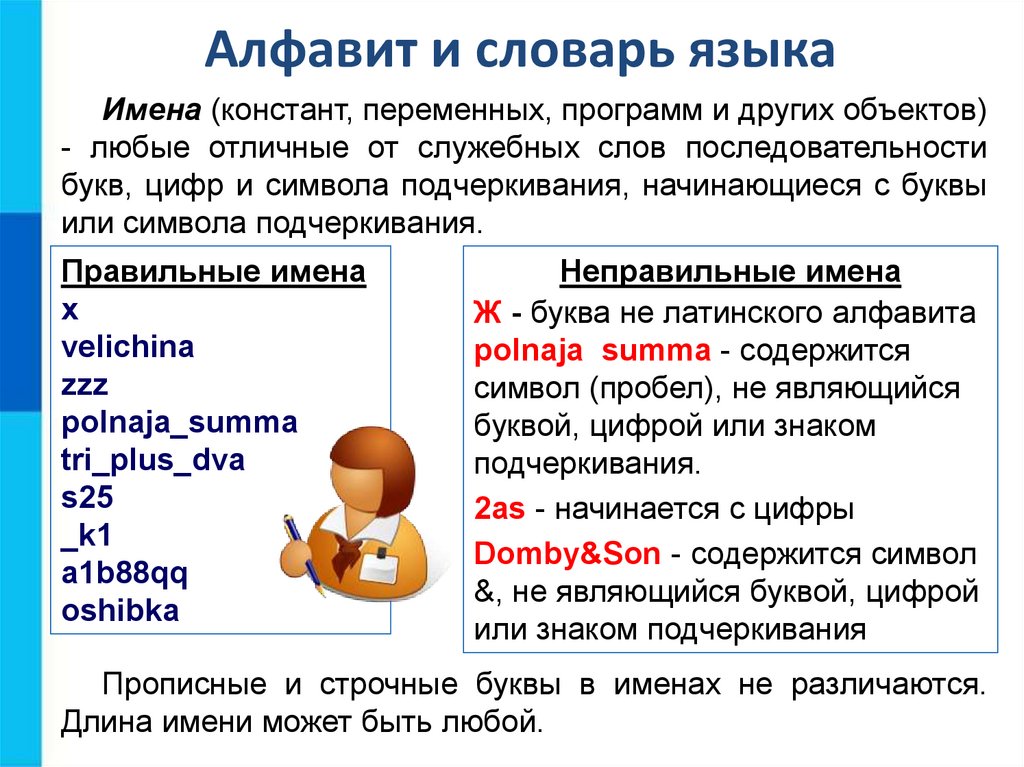 Алфавит и словарь языка

Имена (констант, переменных, программ и других объектов) - любые отличные от служебных слов последовательности букв, цифр и символа подчеркивания, начинающиеся с буквы или символа подчеркивания.

Правильные имена
x
velichina
zzz
polnaja_summa
tri_plus_dva
s25
_k1
a1b88qq
oshibka

Неправильные имена
Ж - буква не латинского алфавита
polnaja summa - содержится символ (пробел), не являющийся буквой, цифрой или знаком подчеркивания.
2as - начинается с цифры
Domby&Son - содержится символ &, не являющийся буквой, цифрой или знаком подчеркивания

Прописные и строчные буквы в именах не различаются. Длина имени может быть любой.